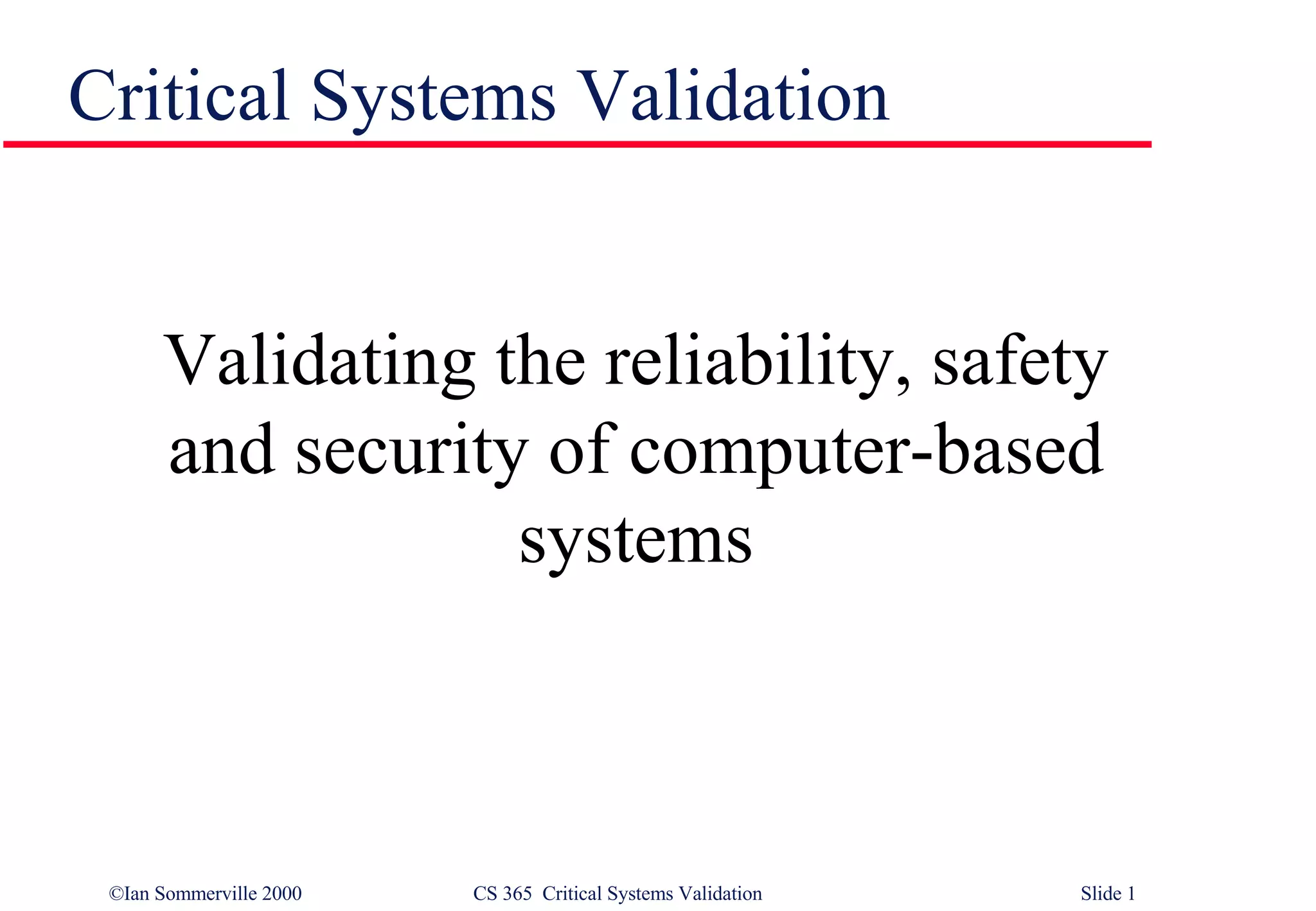 Critical Systems Validation

Validating the reliability, safety and security of computer-based systems

©Ian Sommerville 2000 CS 365 Critical Systems Validation Slide 1